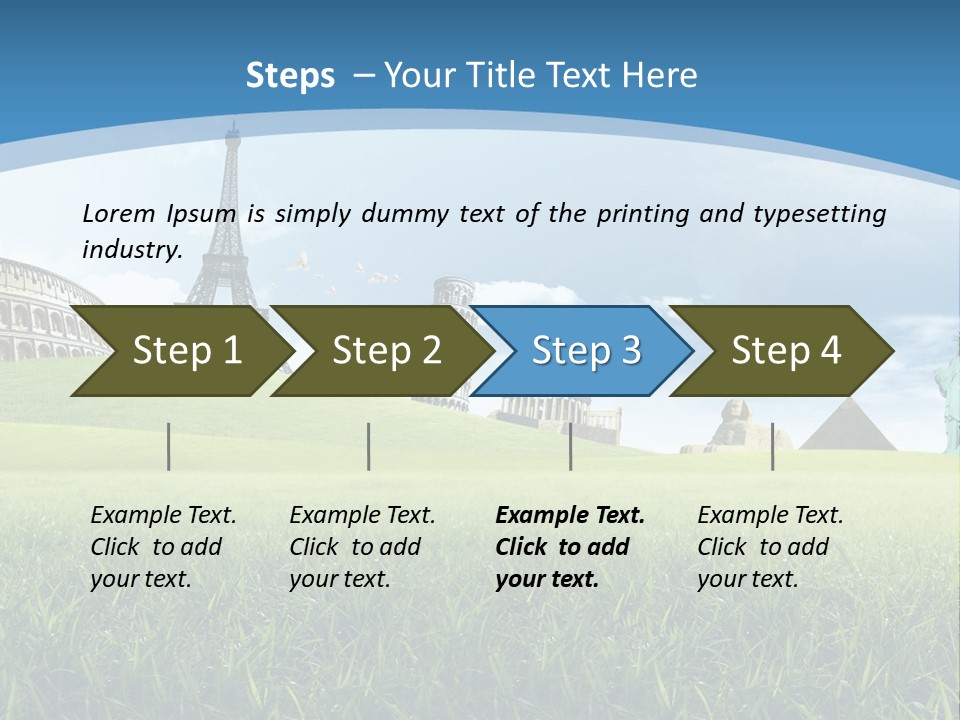 Steps – Your Title Text Here

Lorem Ipsum is simply dummy text of the printing and typesetting industry.

Step 1

Step 2

Step 3

Step 4

Example Text. Click to add your text.

Example Text. Click to add your text.

Example Text. Click to add your text.

Example Text. Click to add your text.